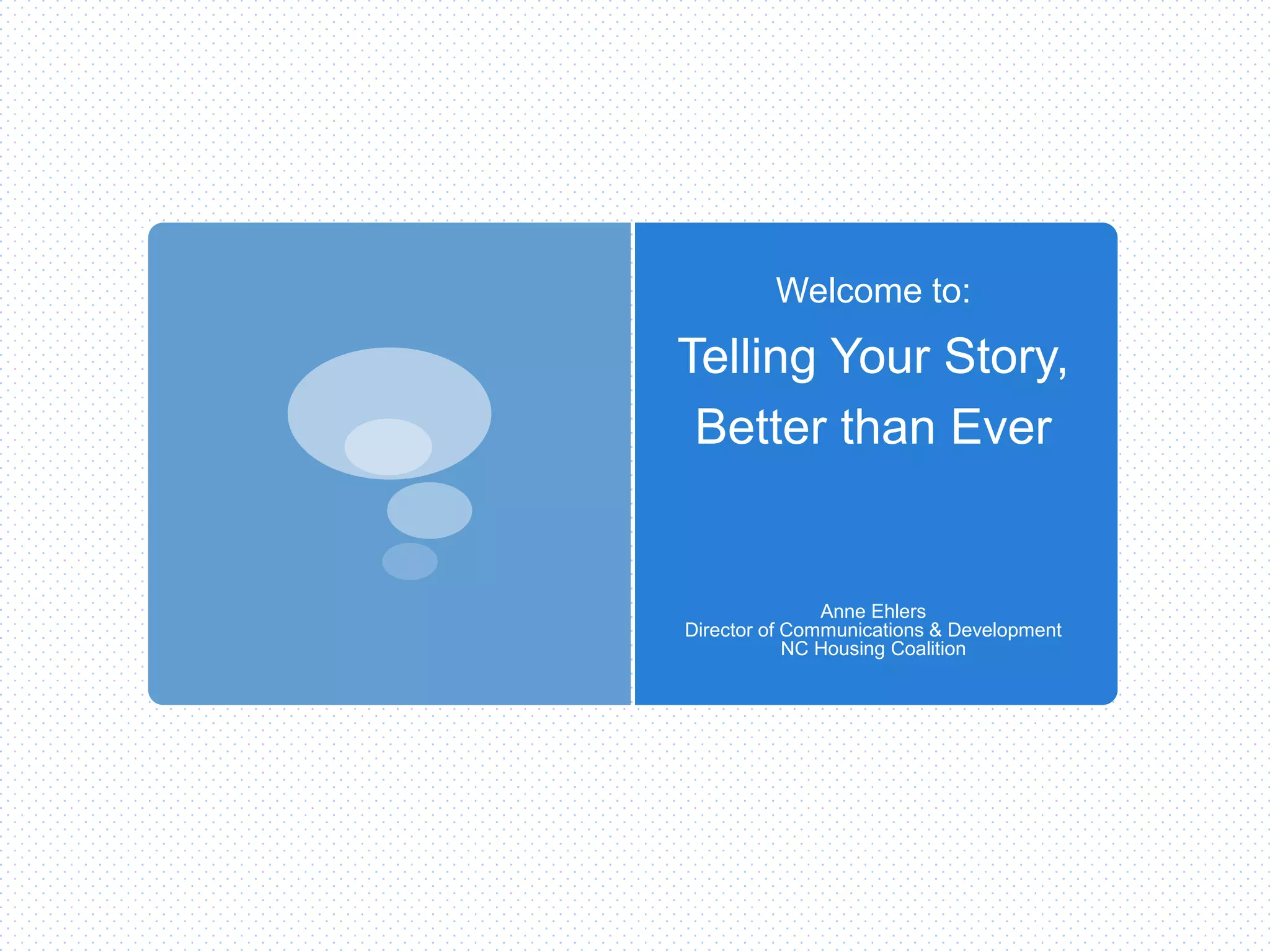 Welcome to:

Telling Your Story, Better than Ever

Anne Ehlers
Director of Communications & Development
NC Housing Coalition